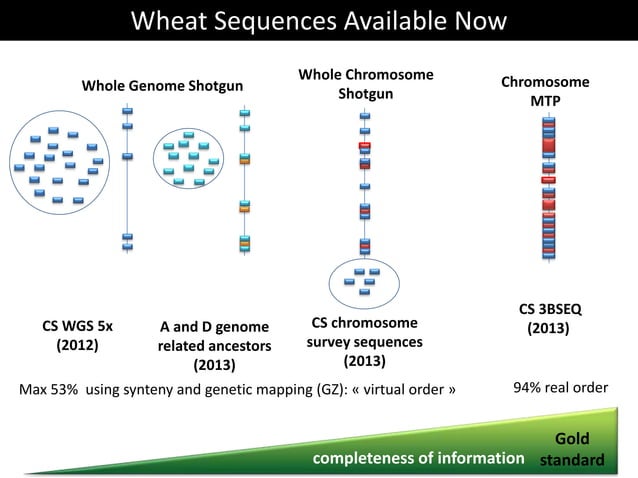 Wheat Sequences Available Now

Whole Genome Shotgun

Whole Chromosome Shotgun

Chromosome MTP

CS WGS 5x (2012)

A and D genome related ancestors (2013)

CS chromosome survey sequences (2013)

CS 3BSEQ (2013)

Max 53% using synteny and genetic mapping (GZ): « virtual order »

94% real order

completeness of information

Gold standard